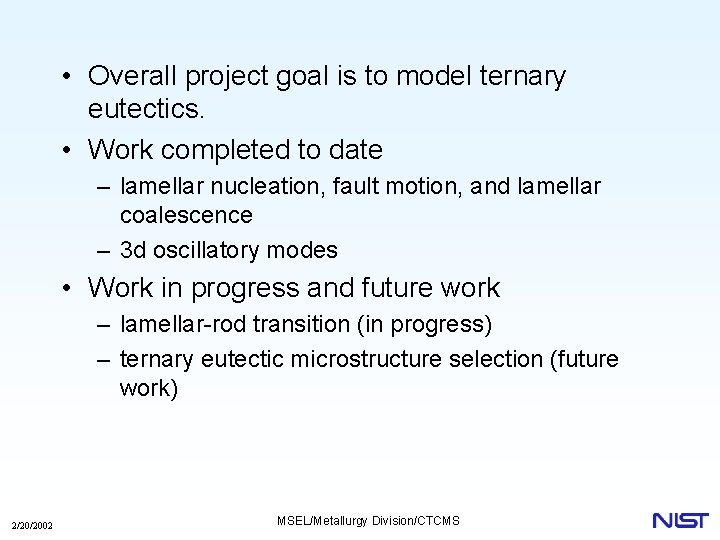 • Overall project goal is to model ternary eutectics.

• Work completed to date
– lamellar nucleation, fault motion, and lamellar coalescence
– 3d oscillatory modes

• Work in progress and future work
– lamellar-rod transition (in progress)
– ternary eutectic microstructure selection (future work)

2/20/2002

MSEL/Metallurgy Division/CTCMS

NIST